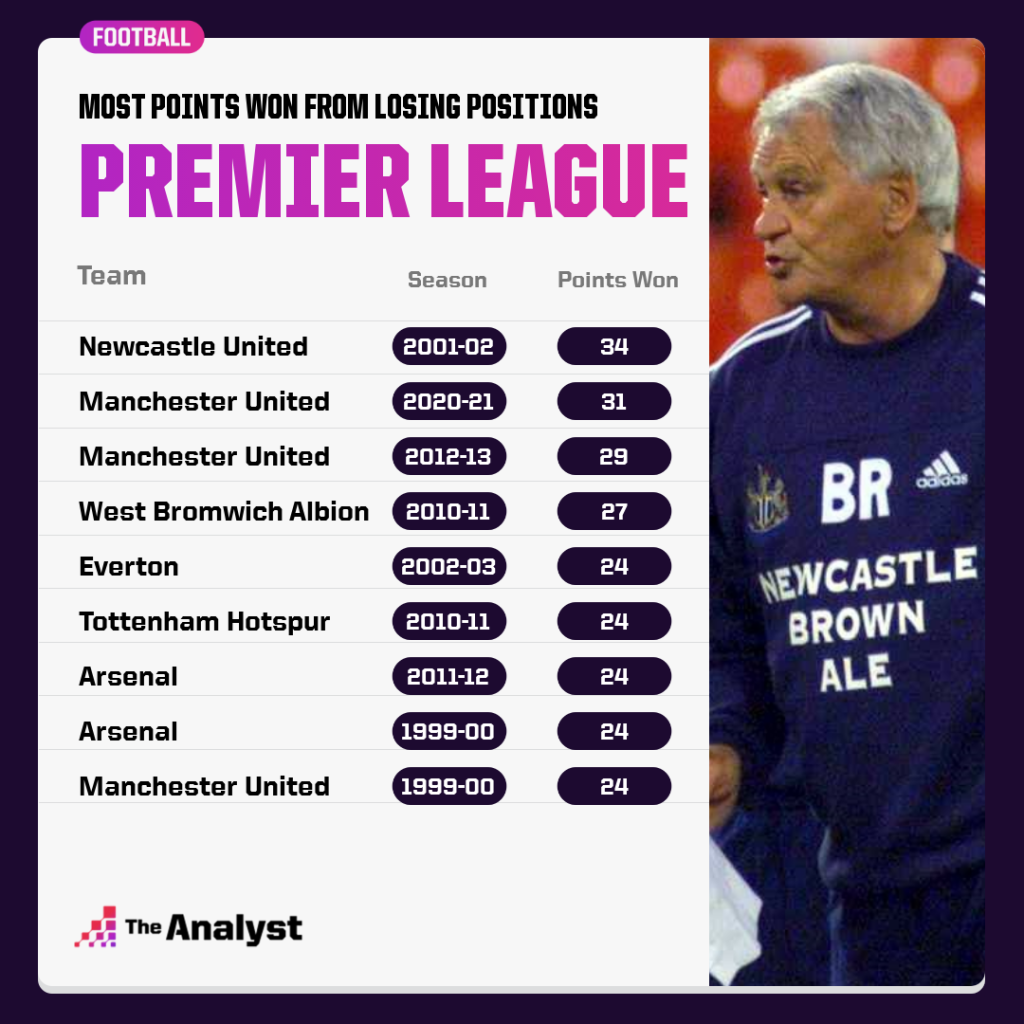 FOOTBALL

MOST POINTS WON FROM LOSING POSITIONS

PREMIER LEAGUE

| Team | Season | Points Won |
|---|---|---|
| Newcastle United | 2001-02 | 34 |
| Manchester United | 2020-21 | 31 |
| Manchester United | 2012-13 | 29 |
| West Bromwich Albion | 2010-11 | 27 |
| Everton | 2002-03 | 24 |
| Tottenham Hotspur | 2010-11 | 24 |
| Arsenal | 2011-12 | 24 |
| Arsenal | 1999-00 | 24 |
| Manchester United | 1999-00 | 24 |

The Analyst

BR adidas NEWCASTLE BROWN ALE